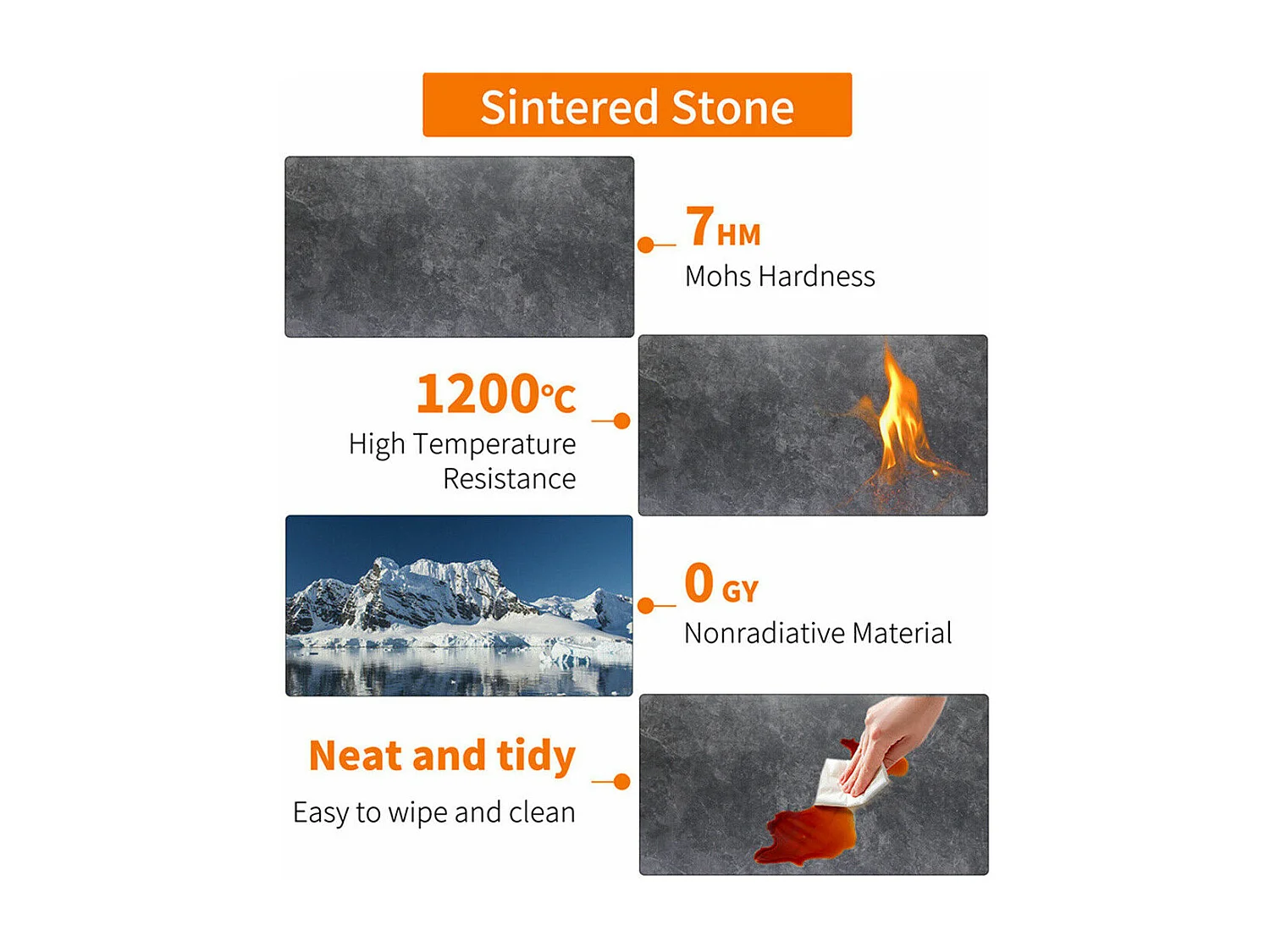 Sintered Stone

7HM
Mohs Hardness

1200℃
High Temperature Resistance

0 GY
Nonradiative Material

Neat and tidy
Easy to wipe and clean